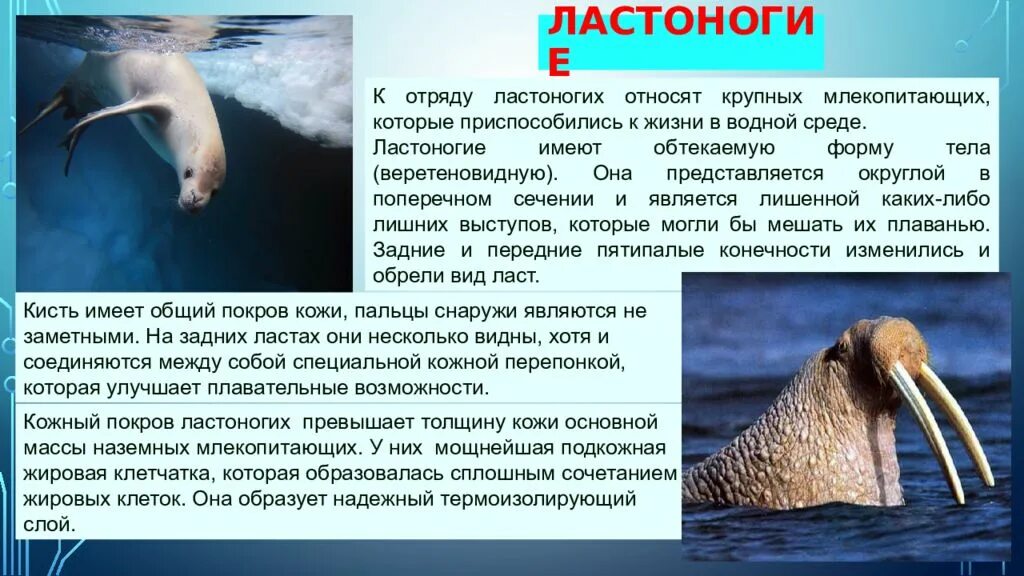 ЛАСТОНОГИЕ

К отряду ластоногих относят крупных млекопитающих, которые приспособились к жизни в водной среде.

Ластоногие имеют обтекаемую форму тела (веретеновидную). Она представляется округлой в поперечном сечении и является лишенной каких-либо лишних выступов, которые могли бы мешать их плаванью. Задние и передние пятипалые конечности изменились и обрели вид ласт.

Кисть имеет общий покров кожи, пальцы снаружи являются не заметными. На задних ластах они несколько видны, хотя и соединяются между собой специальной кожной перепонкой, которая улучшает плавательные возможности.

Кожный покров ластоногих превышает толщину кожи основной массы наземных млекопитающих. У них мощнейшая подкожная жировая клетчатка, которая образовалась сплошным сочетанием жировых клеток. Она образует надежный термоизолирующий слой.